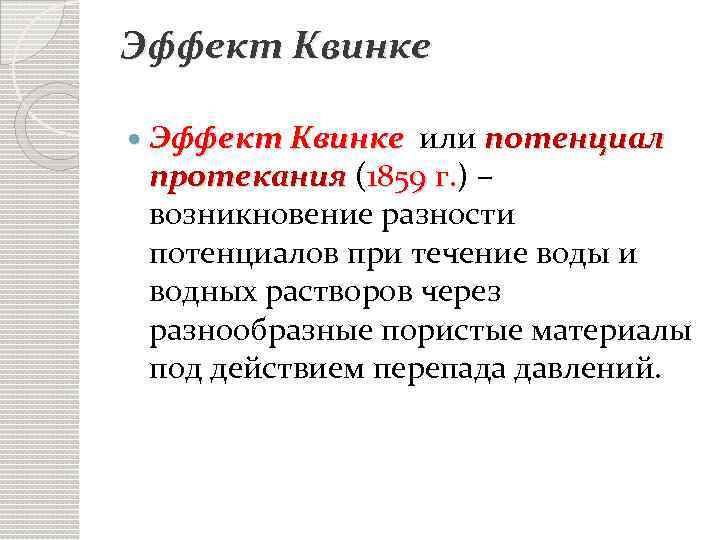 Эффект Квинке

Эффект Квинке или потенциал протекания (1859 г.) – возникновение разности потенциалов при течение воды и водных растворов через разнообразные пористые материалы под действием перепада давлений.